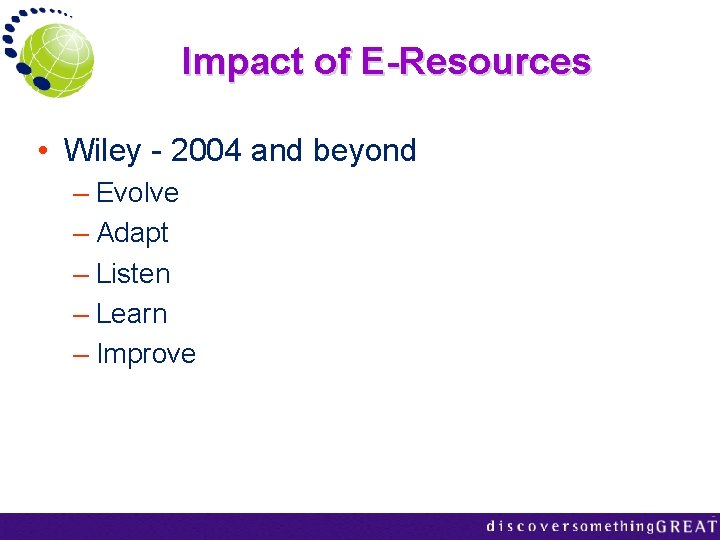 Impact of E-Resources

• Wiley - 2004 and beyond
– Evolve
– Adapt
– Listen
– Learn
– Improve

discoversomethingGREAT